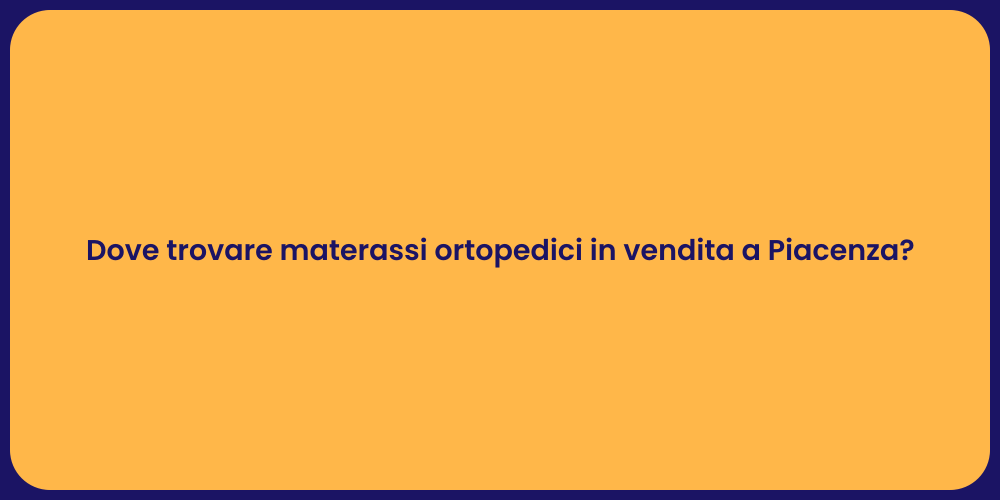 Dove trovare materassi ortopedici in vendita a Piacenza?